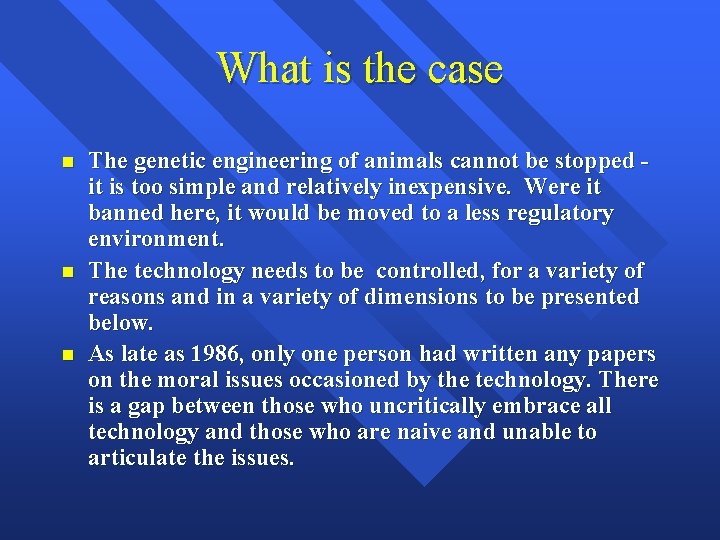 What is the case

- The genetic engineering of animals cannot be stopped - it is too simple and relatively inexpensive. Were it banned here, it would be moved to a less regulatory environment.
- The technology needs to be controlled, for a variety of reasons and in a variety of dimensions to be presented below.
- As late as 1986, only one person had written any papers on the moral issues occasioned by the technology. There is a gap between those who uncritically embrace all technology and those who are naive and unable to articulate the issues.